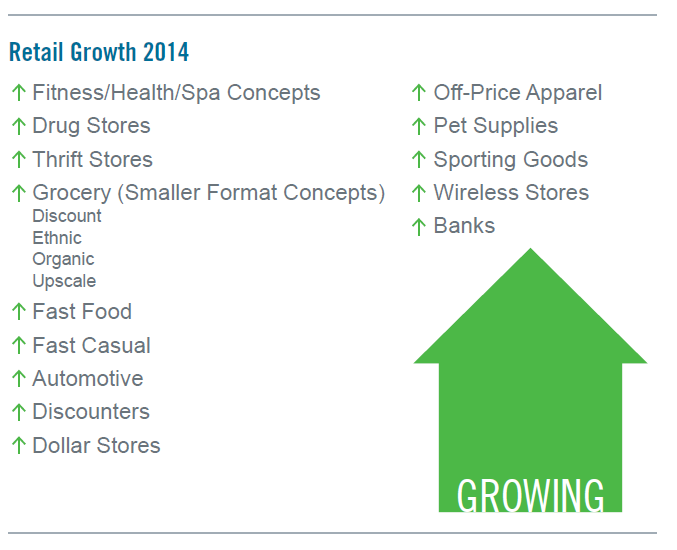 Retail Growth 2014

↑ Fitness/Health/Spa Concepts
↑ Drug Stores
↑ Thrift Stores
↑ Grocery (Smaller Format Concepts)
Discount
Ethnic
Organic
Upscale
↑ Fast Food
↑ Fast Casual
↑ Automotive
↑ Discounters
↑ Dollar Stores

↑ Off-Price Apparel
↑ Pet Supplies
↑ Sporting Goods
↑ Wireless Stores
↑ Banks

GROWING